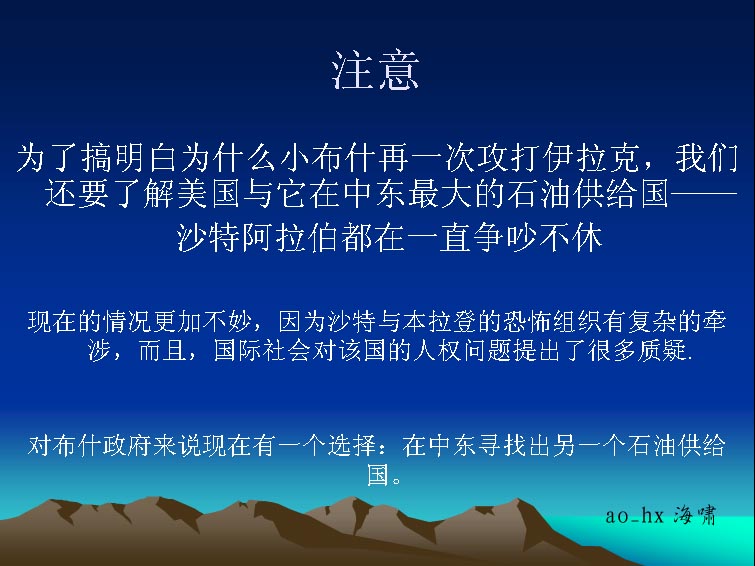 注意

为了搞明白为什么小布什再一次攻打伊拉克，我们还要了解美国与它在中东最大的石油供给国——沙特阿拉伯都在一直争吵不休

现在的情况更加不妙，因为沙特与本拉登的恐怖组织有复杂的牵涉，而且，国际社会对该国的人权问题提出了很多质疑.

对布什政府来说现在有一个选择：在中东寻找出另一个石油供给国。

ao_hx 海啸